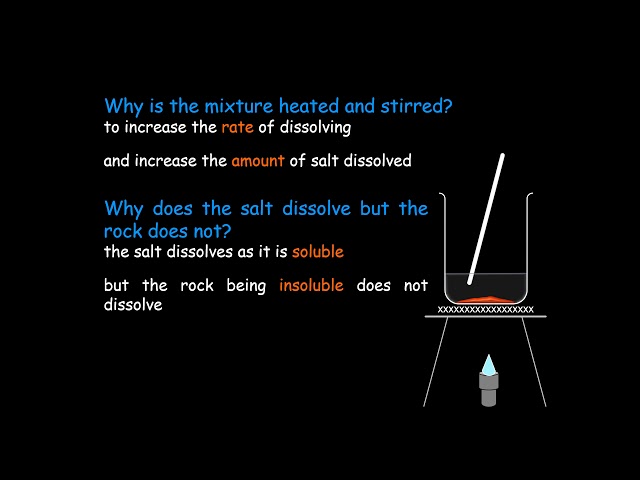 Why is the mixture heated and stirred?
to increase the rate of dissolving

and increase the amount of salt dissolved

Why does the salt dissolve but the rock does not?
the salt dissolves as it is soluble

but the rock being insoluble does not dissolve

xxxxxxxxxxxxxxxxxx